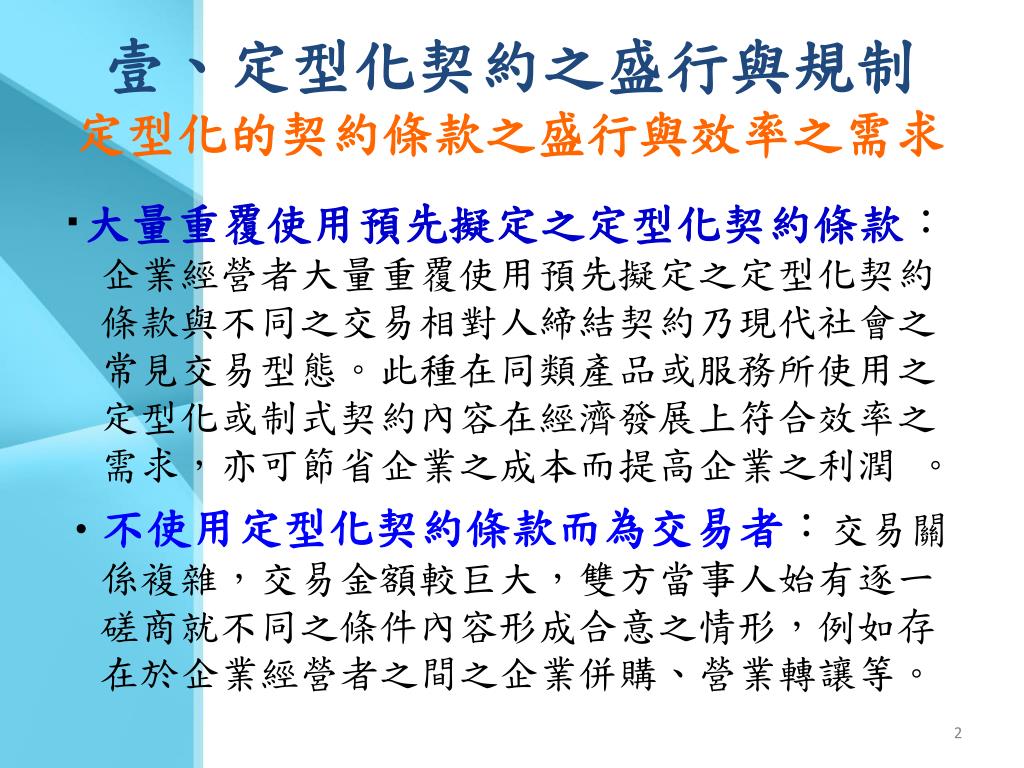 壹、定型化契約之盛行與規制
定型化的契約條款之盛行與效率之需求

▪大量重覆使用預先擬定之定型化契約條款：企業經營者大量重覆使用預先擬定之定型化契約條款與不同之交易相對人締結契約乃現代社會之常見交易型態。此種在同類產品或服務所使用之定型化或制式契約內容在經濟發展上符合效率之需求，亦可節省企業之成本而提高企業之利潤 。

• 不使用定型化契約條款而為交易者：交易關係複雜，交易金額較巨大，雙方當事人始有逐一磋商就不同之條件內容形成合意之情形，例如存在於企業經營者之間之企業併購、營業轉讓等。

2